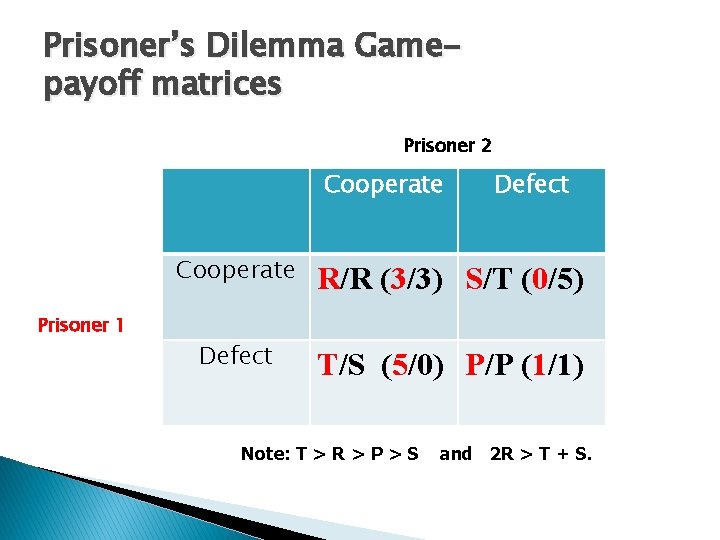 Prisoner's Dilemma Game– payoff matrices

Prisoner 2

Prisoner 1

| | Cooperate | Defect |
|---|---|---|
| Cooperate | R/R (3/3) | S/T (0/5) |
| Defect | T/S (5/0) | P/P (1/1) |

Note: T > R > P > S and 2R > T + S.